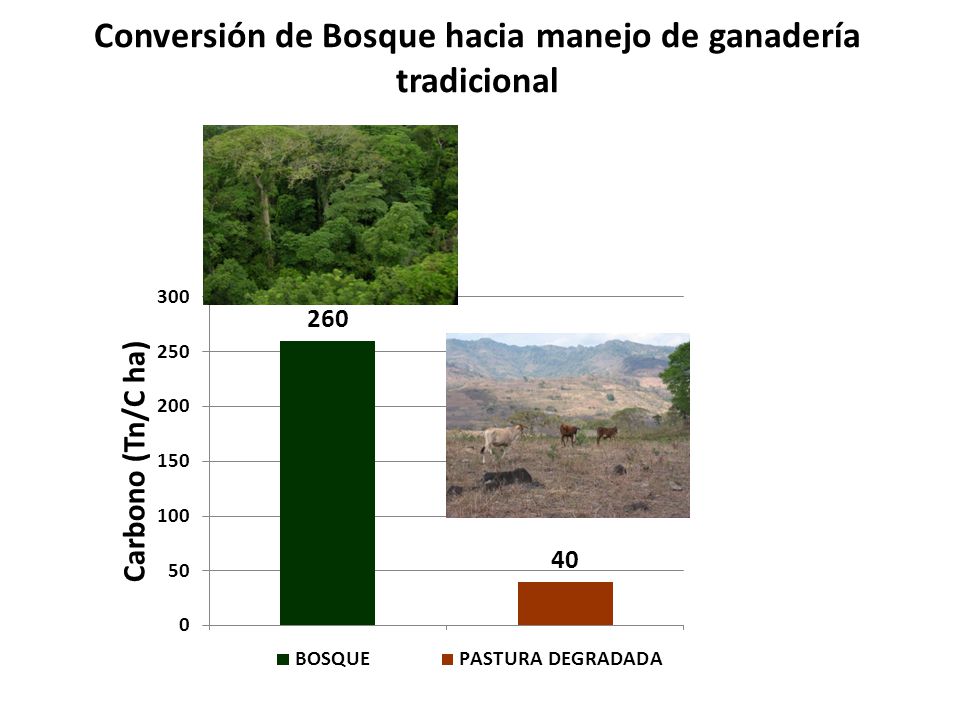 Conversión de Bosque hacia manejo de ganadería tradicional

Carbono (Tn/C ha)

300
250
200
150
100
50
0

260

40

BOSQUE
PASTURA DEGRADADA